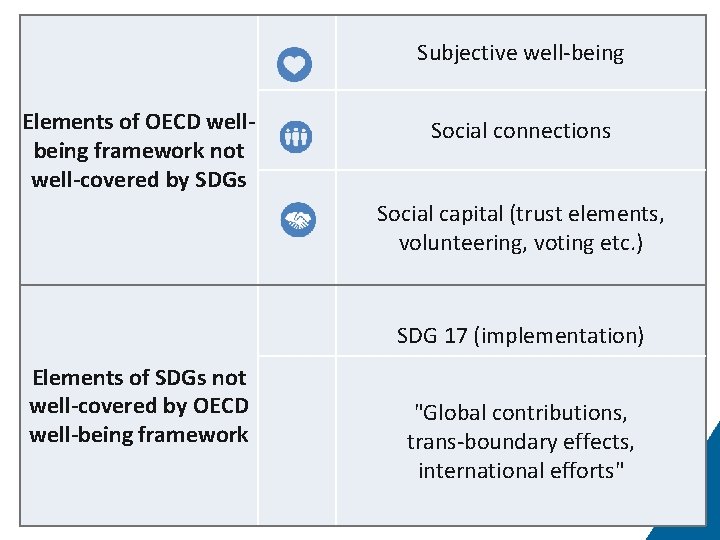 | | | |
|---|---|---|
| Elements of OECD well-being framework not well-covered by SDGs | | Subjective well-being |
| | | Social connections |
| | | Social capital (trust elements, volunteering, voting etc.) |
| Elements of SDGs not well-covered by OECD well-being framework | | SDG 17 (implementation) |
| | | "Global contributions, trans-boundary effects, international efforts" |